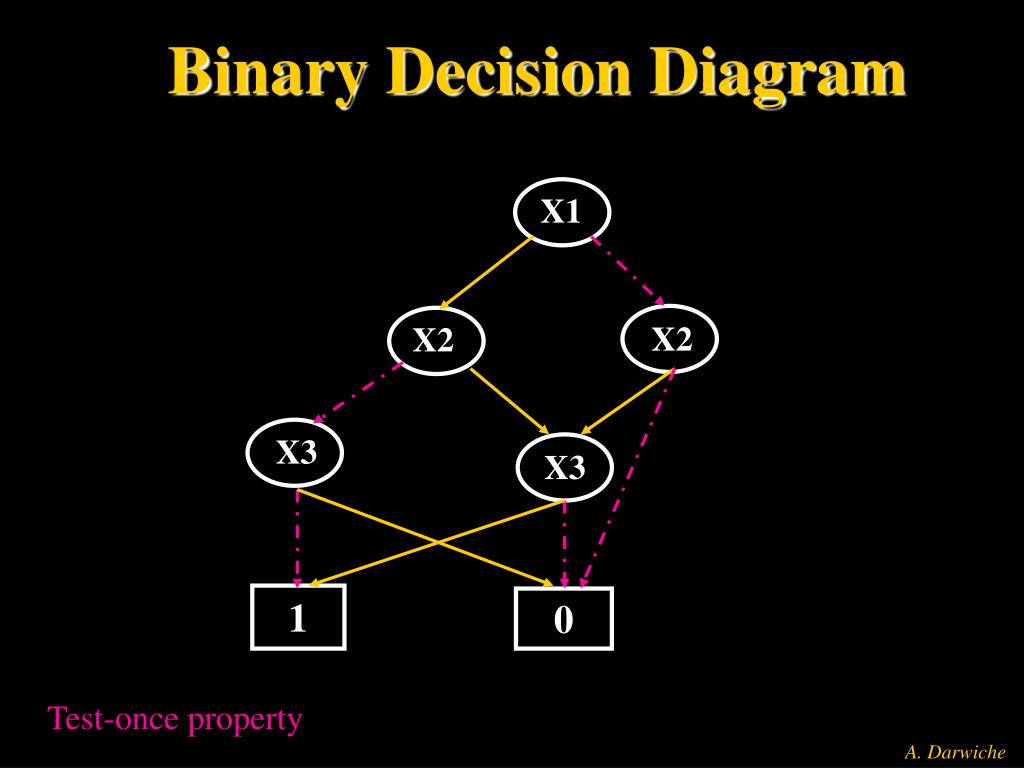 Binary Decision Diagram

X1

X2

X2

X3

X3

1

0

Test-once property

A. Darwiche